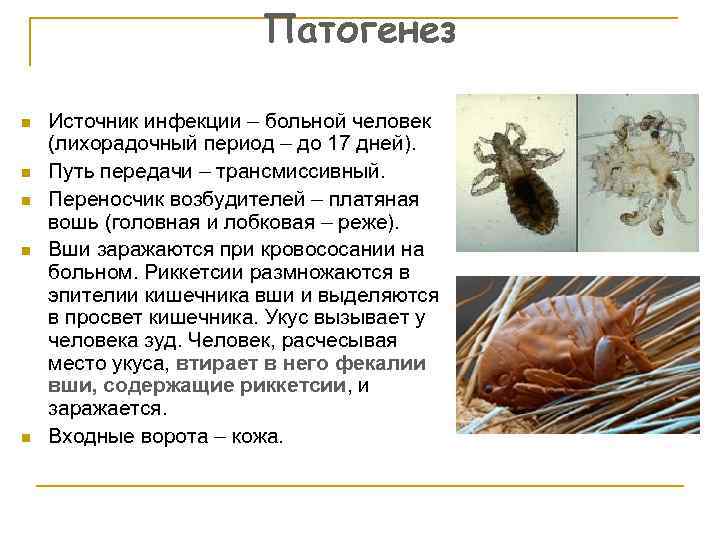 Патогенез

- Источник инфекции – больной человек (лихорадочный период – до 17 дней).
- Путь передачи – трансмиссивный.
- Переносчик возбудителей – платяная вошь (головная и лобковая – реже).
- Вши заражаются при кровососании на больном. Риккетсии размножаются в эпителии кишечника вши и выделяются в просвет кишечника. Укус вызывает у человека зуд. Человек, расчесывая место укуса, втирает в него фекалии вши, содержащие риккетсии, и заражается.
- Входные ворота – кожа.